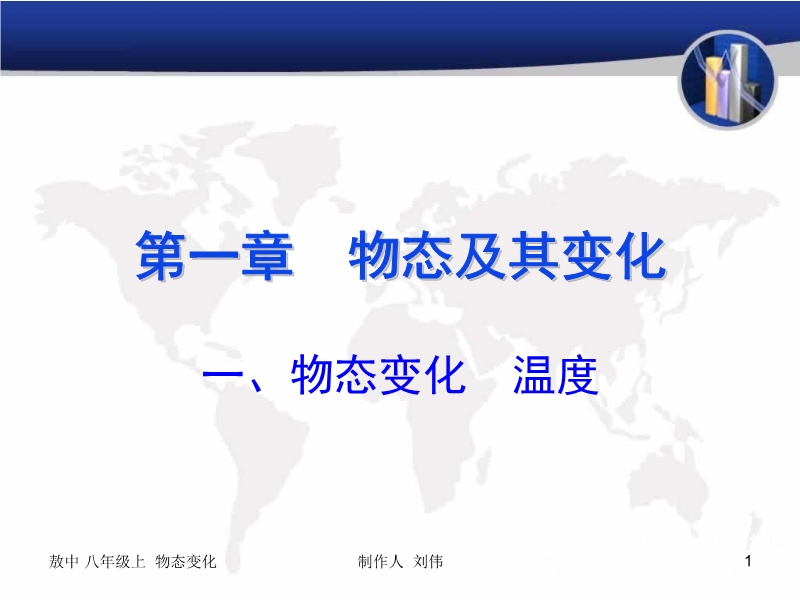 第一章　物态及其变化

一、物态变化　温度

敖中 八年级上 物态变化

制作人 刘伟

1